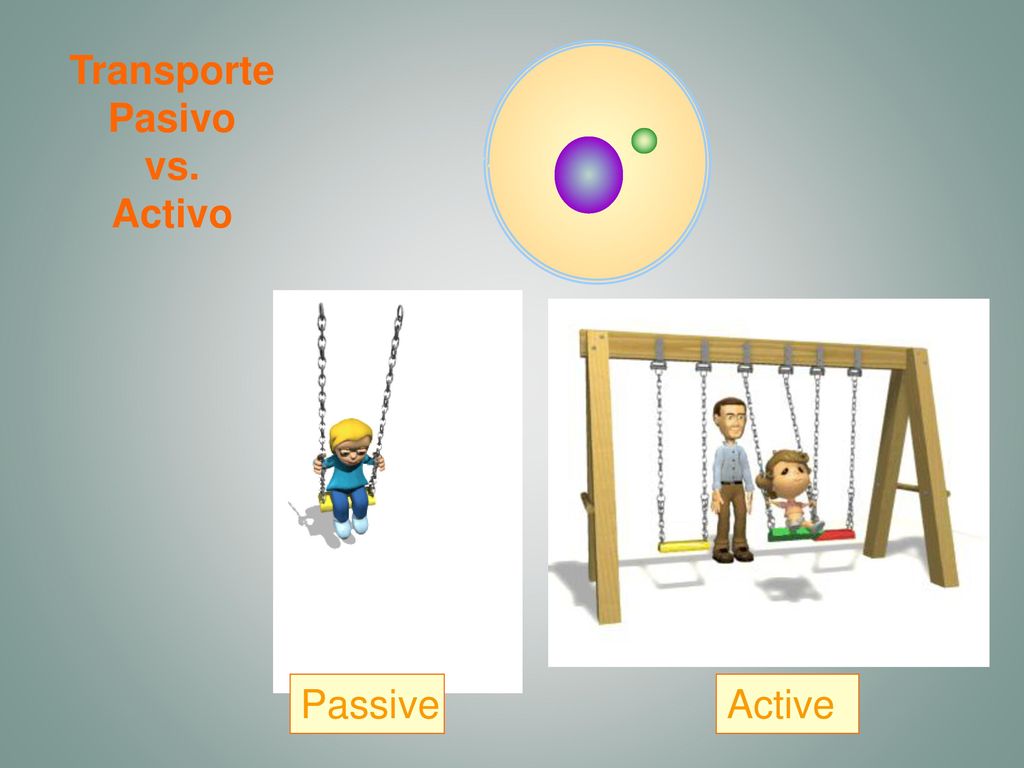 Transporte Pasivo vs. Activo

Passive

Active